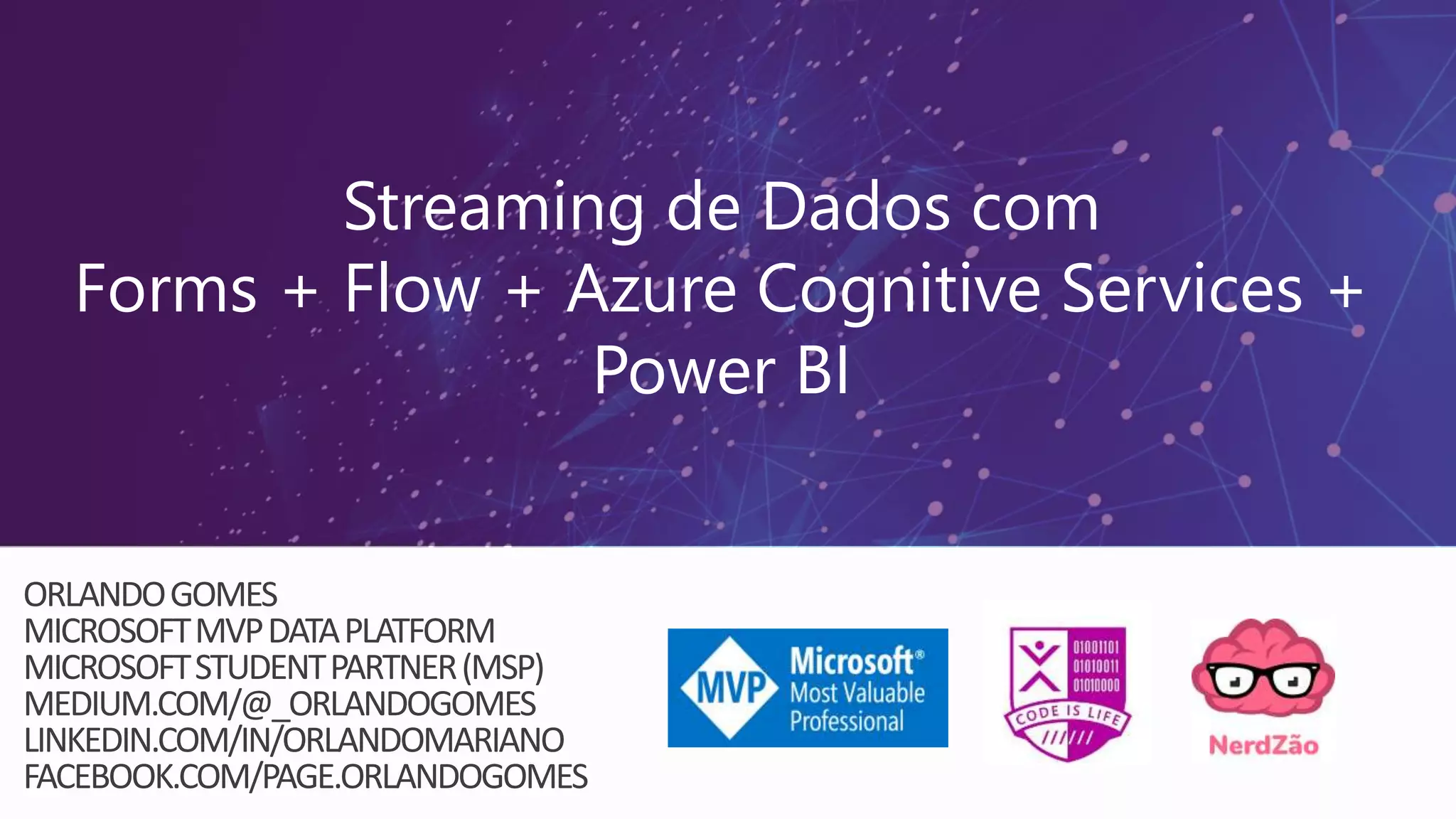 Streaming de Dados com
Forms + Flow + Azure Cognitive Services + Power BI

ORLANDO GOMES
MICROSOFT MVP DATA PLATFORM
MICROSOFT STUDENT PARTNER (MSP)
MEDIUM.COM/@_ORLANDOGOMES
LINKEDIN.COM/IN/ORLANDOMARIANO
FACEBOOK.COM/PAGE.ORLANDOGOMES

MVP Microsoft® Most Valuable Professional

01001101
01010011
01010000
CODE IS LIFE

NerdZão